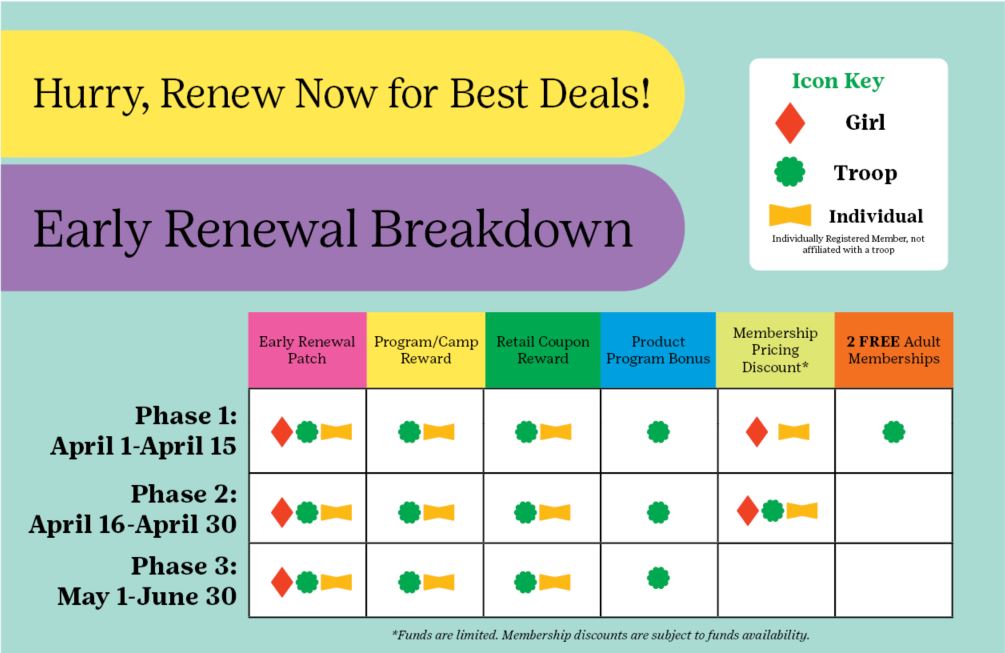 Hurry, Renew Now for Best Deals!

Early Renewal Breakdown

Icon Key
Girl
Troop
Individual
Individually Registered Member, not affiliated with a troop

| | Early Renewal Patch | Program/Camp Reward | Retail Coupon Reward | Product Program Bonus | Membership Pricing Discount* | 2 FREE Adult Memberships |
|---|---|---|---|---|---|---|
| Phase 1: April 1-April 15 | | | | | | |
| Phase 2: April 16-April 30 | | | | | | |
| Phase 3: May 1-June 30 | | | | | | |

*Funds are limited. Membership discounts are subject to funds availability.